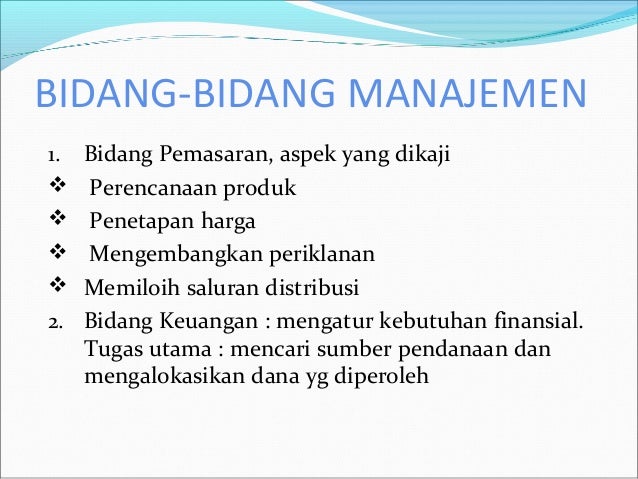 BIDANG-BIDANG MANAJEMEN

1. Bidang Pemasaran, aspek yang dikaji

❖ Perencanaan produk

❖ Penetapan harga

❖ Mengembangkan periklanan

❖ Memiloih saluran distribusi

2. Bidang Keuangan : mengatur kebutuhan finansial. Tugas utama : mencari sumber pendanaan dan mengalokasikan dana yg diperoleh